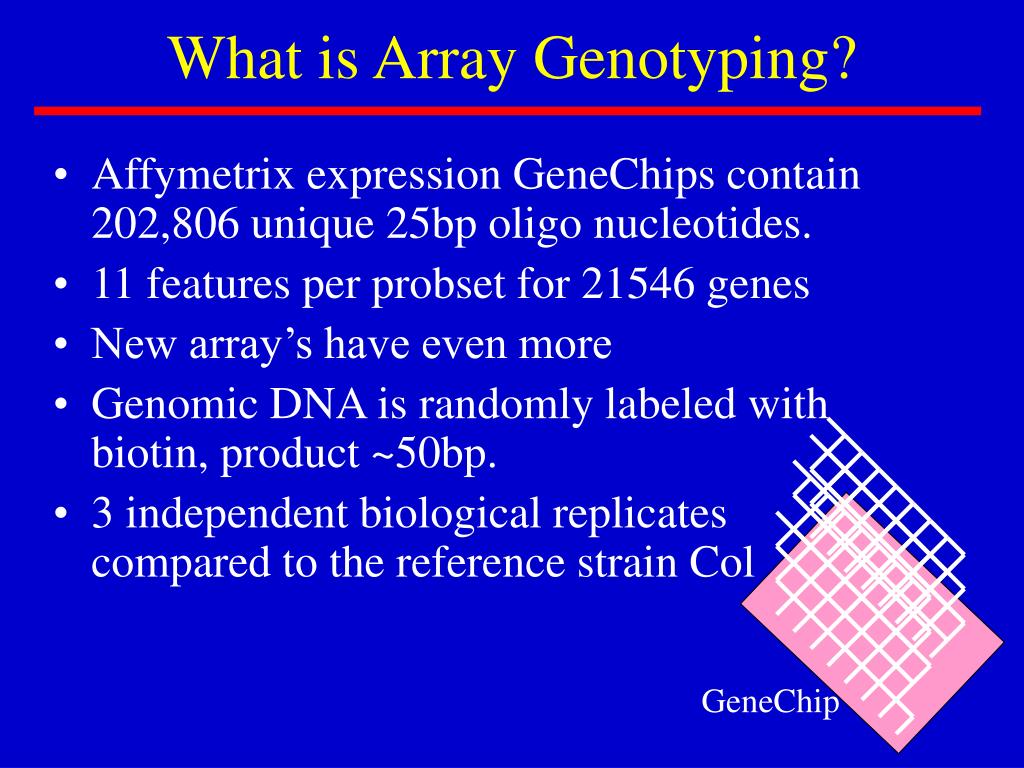 What is Array Genotyping?

• Affymetrix expression GeneChips contain 202,806 unique 25bp oligo nucleotides.
• 11 features per probset for 21546 genes
• New array’s have even more
• Genomic DNA is randomly labeled with biotin, product ~50bp.
• 3 independent biological replicates compared to the reference strain Col

GeneChip